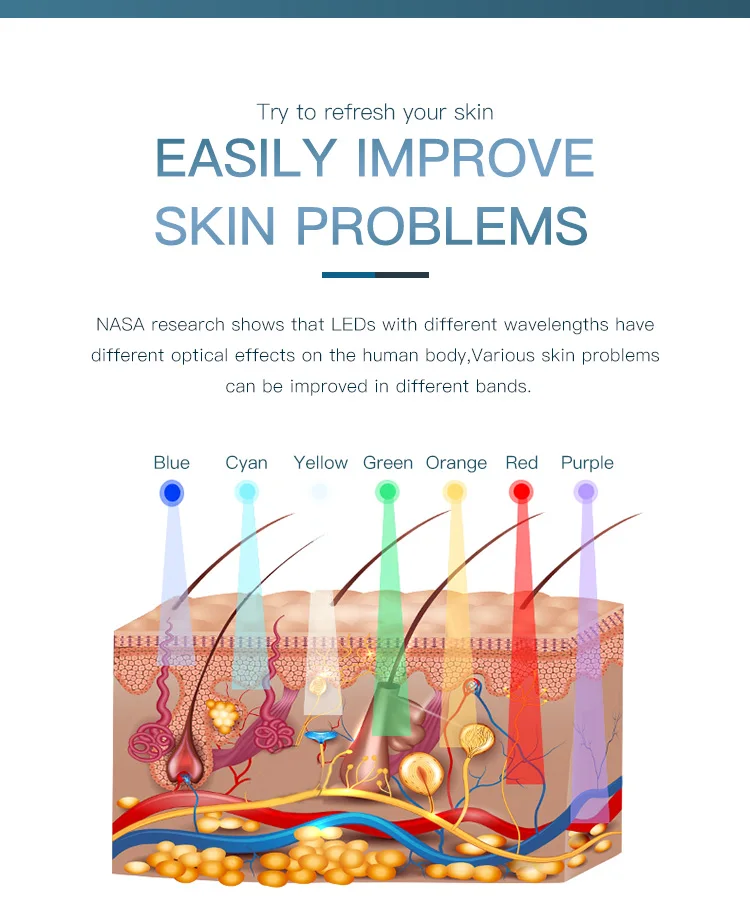 Try to refresh your skin

EASILY IMPROVE SKIN PROBLEMS

NASA research shows that LEDs with different wavelengths have different optical effects on the human body,Various skin problems can be improved in different bands.

Blue Cyan Yellow Green Orange Red Purple